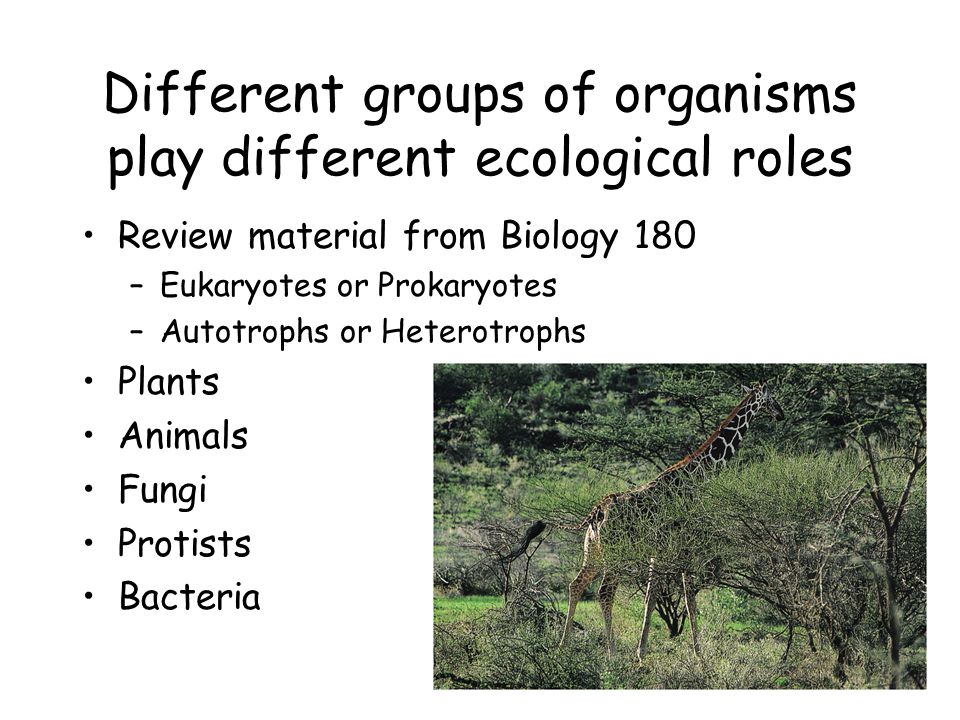 Different groups of organisms play different ecological roles

• Review material from Biology 180
  – Eukaryotes or Prokaryotes
  – Autotrophs or Heterotrophs
• Plants
• Animals
• Fungi
• Protists
• Bacteria